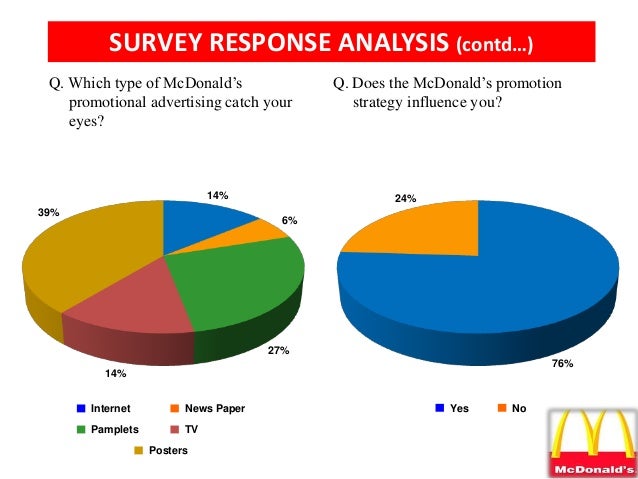 SURVEY RESPONSE ANALYSIS (contd…)

Q. Which type of McDonald's promotional advertising catch your eyes?

39%

14%

6%

27%

14%

Internet
News Paper
Pamplets
TV
Posters

Q. Does the McDonald's promotion strategy influence you?

24%

76%

Yes
No

McDonald's